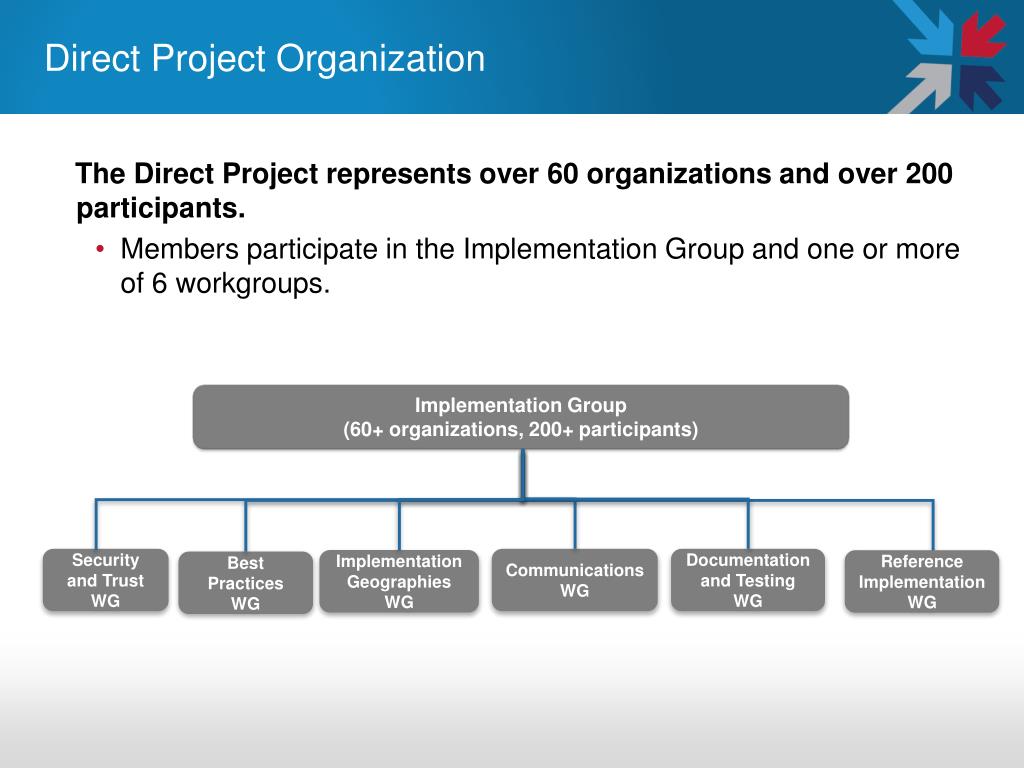 Direct Project Organization

The Direct Project represents over 60 organizations and over 200 participants.

• Members participate in the Implementation Group and one or more of 6 workgroups.

Implementation Group
(60+ organizations, 200+ participants)

Security and Trust WG

Best Practices WG

Implementation Geographies WG

Communications WG

Documentation and Testing WG

Reference Implementation WG